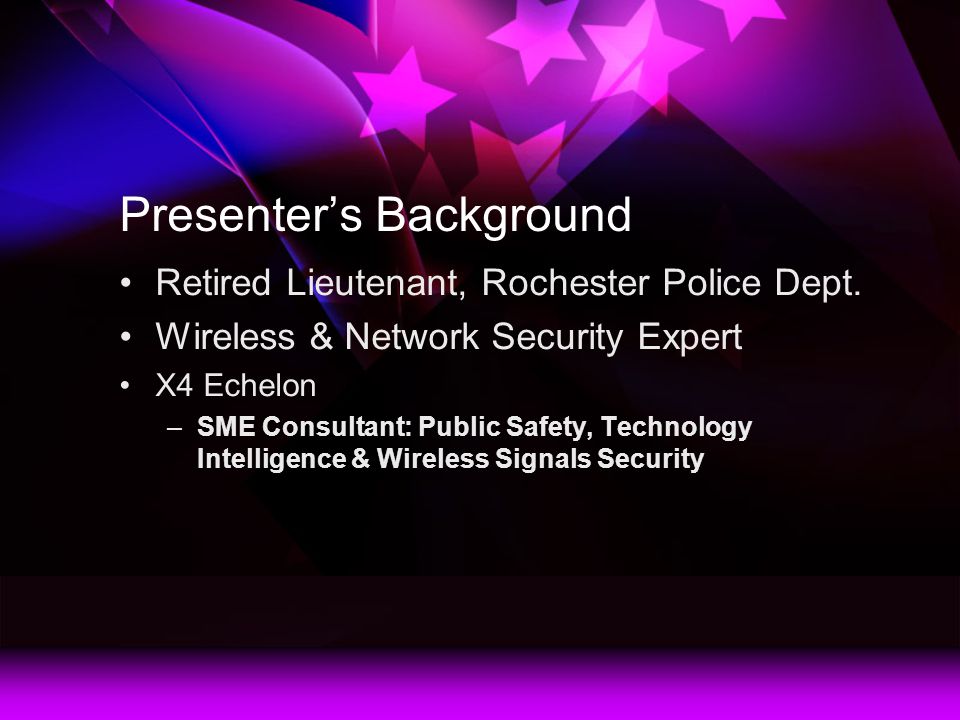 Presenter’s Background

• Retired Lieutenant, Rochester Police Dept.
• Wireless & Network Security Expert
• X4 Echelon
– SME Consultant: Public Safety, Technology Intelligence & Wireless Signals Security